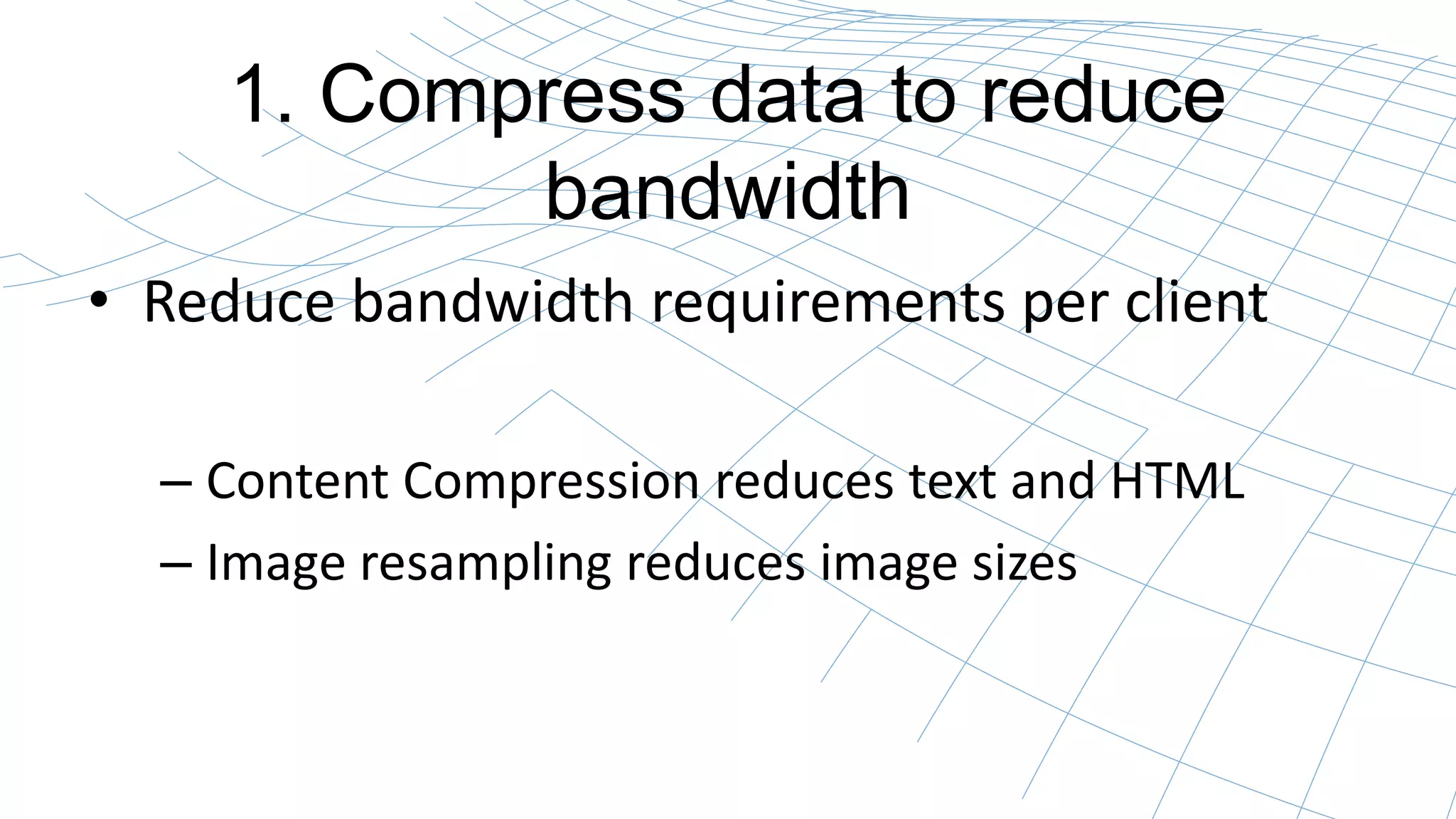 1. Compress data to reduce bandwidth

• Reduce bandwidth requirements per client

– Content Compression reduces text and HTML
– Image resampling reduces image sizes